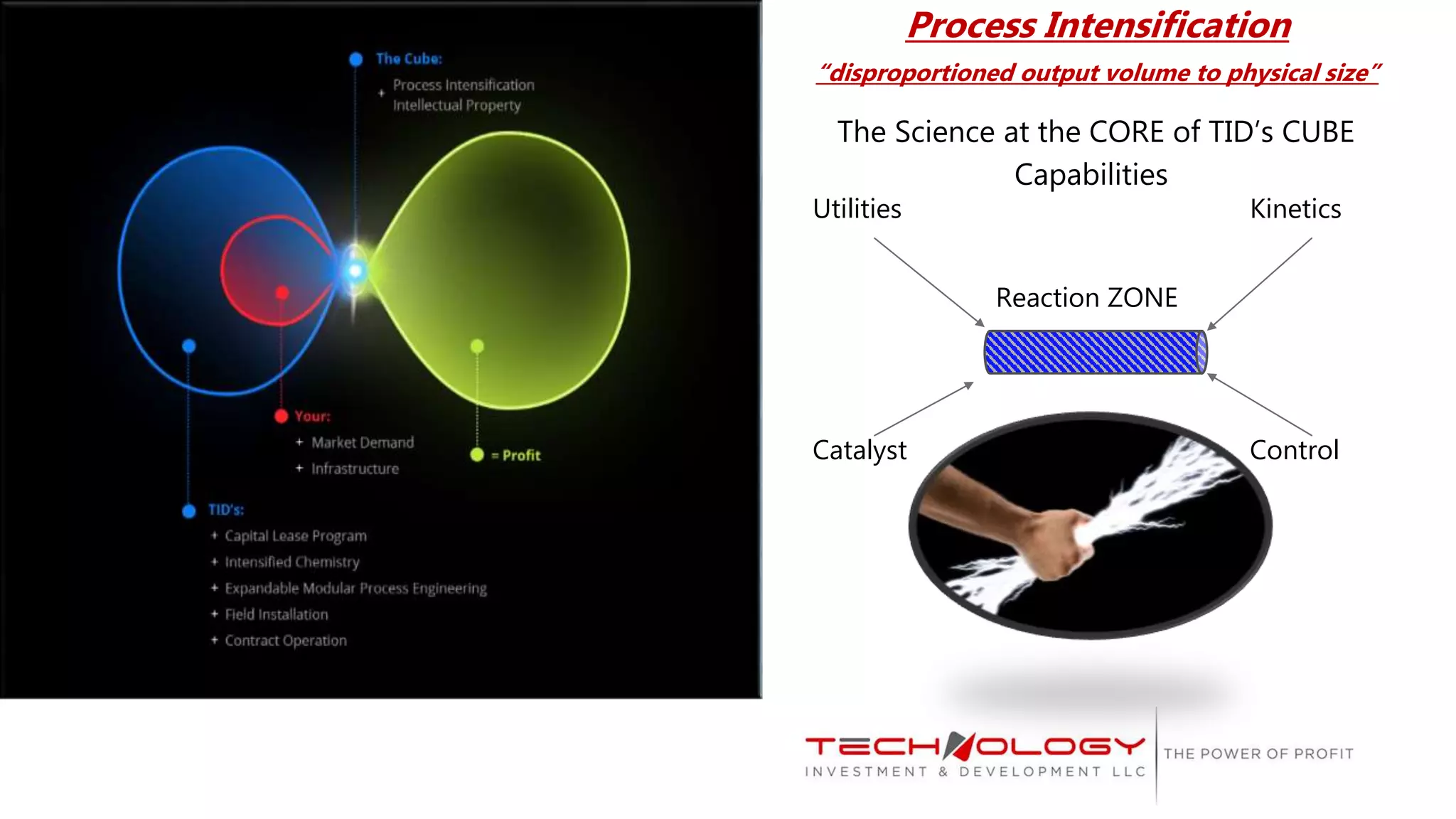 The Cube:

+ Process Intensification Intellectual Property

Your:

+ Market Demand

+ Infrastructure

= Profit

TID's:

+ Capital Lease Program

+ Intensified Chemistry

+ Expandable Modular Process Engineering

+ Field Installation

+ Contract Operation

Process Intensification

"disproportioned output volume to physical size"

The Science at the CORE of TID's CUBE Capabilities

Utilities

Kinetics

Reaction ZONE

Catalyst

Control

TECHNOLOGY

INVESTMENT & DEVELOPMENT LLC

THE POWER OF PROFIT